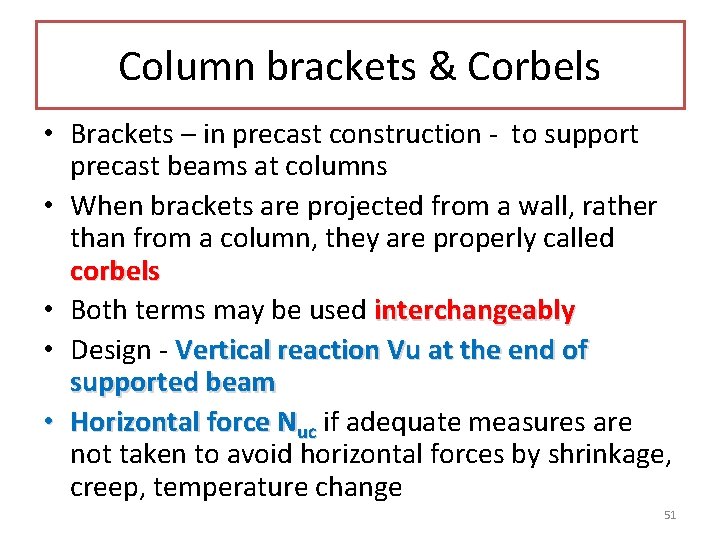 Column brackets & Corbels

• Brackets – in precast construction - to support precast beams at columns
• When brackets are projected from a wall, rather than from a column, they are properly called corbels
• Both terms may be used interchangeably
• Design - Vertical reaction Vu at the end of supported beam
• Horizontal force $N_{uc}$ if adequate measures are not taken to avoid horizontal forces by shrinkage, creep, temperature change

51